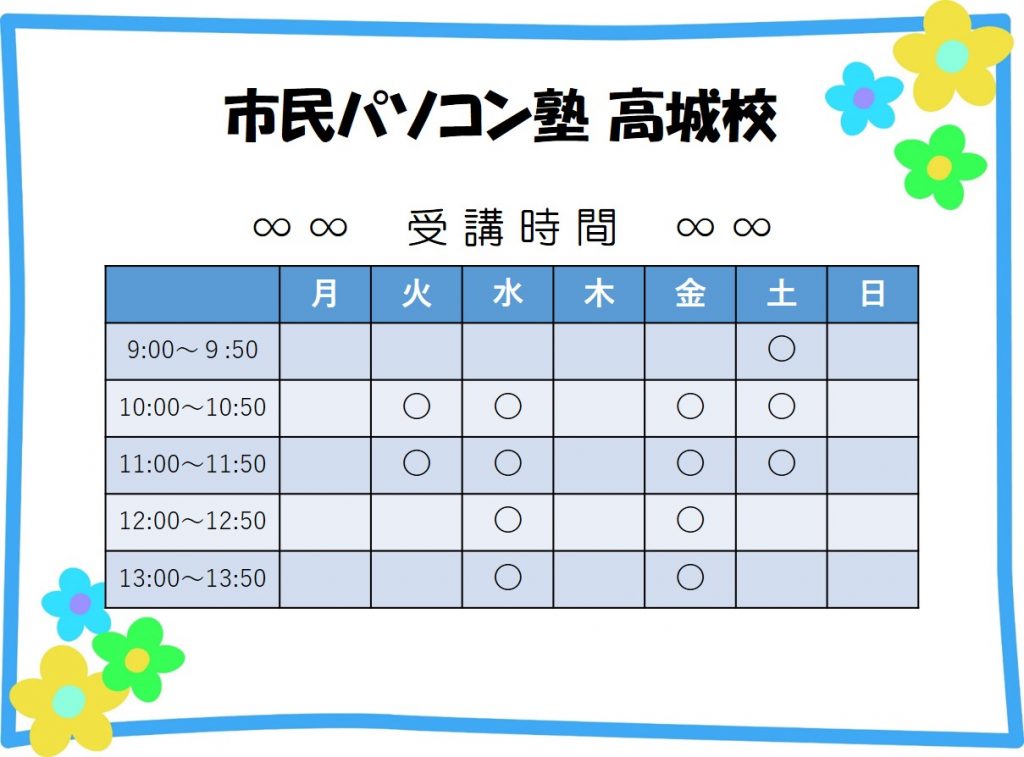 市民パソコン塾 高城校

∞ ∞　受講時間　∞ ∞

| | 月 | 火 | 水 | 木 | 金 | 土 | 日 |
|---|---|---|---|---|---|---|---|
| 9:00～ 9 :50 | | | | | | ○ | |
| 10:00～10:50 | | ○ | ○ | | ○ | ○ | |
| 11:00～11:50 | | ○ | ○ | | ○ | ○ | |
| 12:00～12:50 | | | ○ | | ○ | | |
| 13:00～13:50 | | | ○ | | ○ | | |